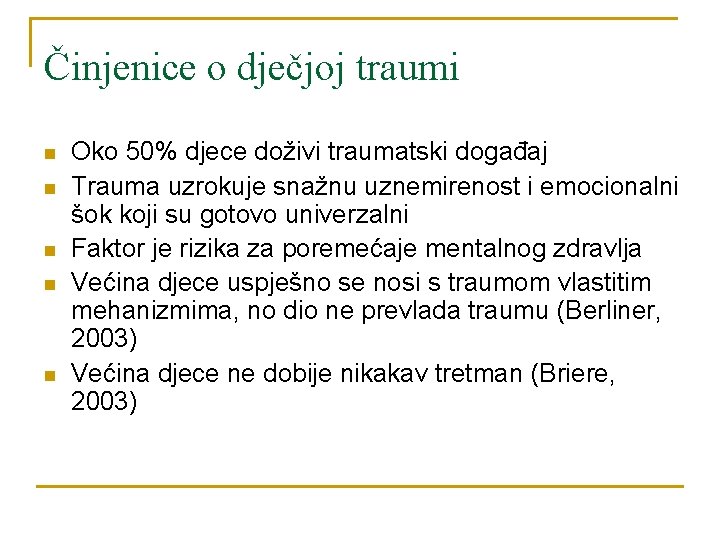 Činjenice o dječjoj traumi

- Oko 50% djece doživi traumatski događaj
- Trauma uzrokuje snažnu uznemirenost i emocionalni šok koji su gotovo univerzalni
- Faktor je rizika za poremećaje mentalnog zdravlja
- Većina djece uspješno se nosi s traumom vlastitim mehanizmima, no dio ne prevlada traumu (Berliner, 2003)
- Većina djece ne dobije nikakav tretman (Briere, 2003)